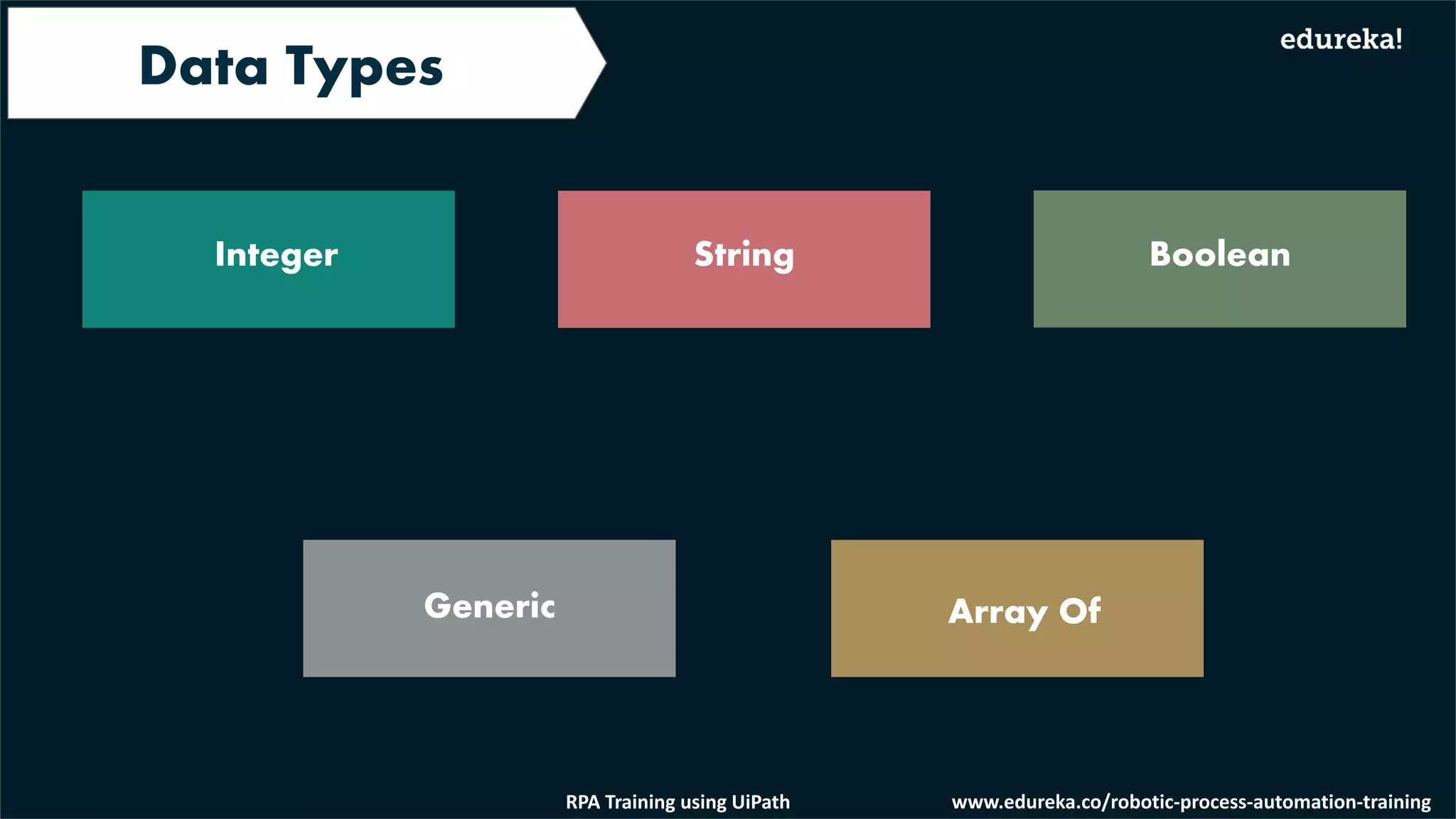 Data Types

edureka!

Integer

String

Boolean

Generic

Array Of

RPA Training using UiPath

www.edureka.co/robotic-process-automation-training